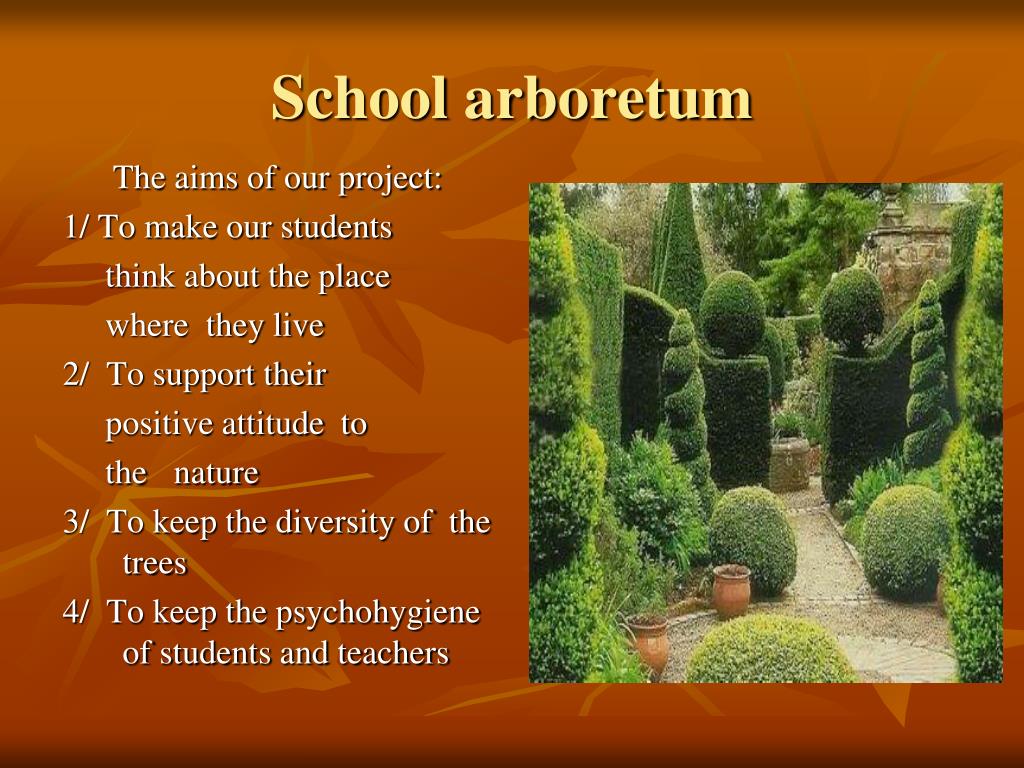 School arboretum

The aims of our project:

1/ To make our students think about the place where they live

2/ To support their positive attitude to the nature

3/ To keep the diversity of the trees

4/ To keep the psychohygiene of students and teachers